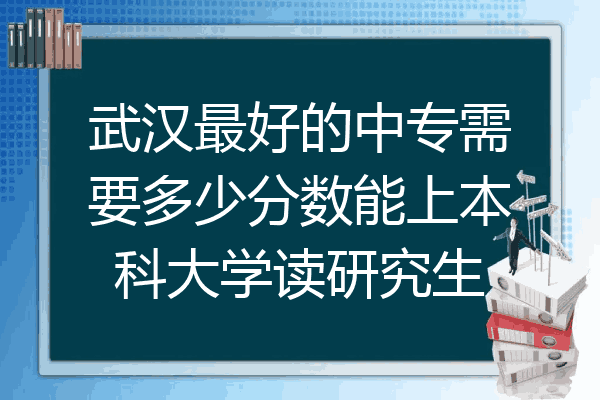 武汉最好的中专需要多少分数能上本科大学读研究生